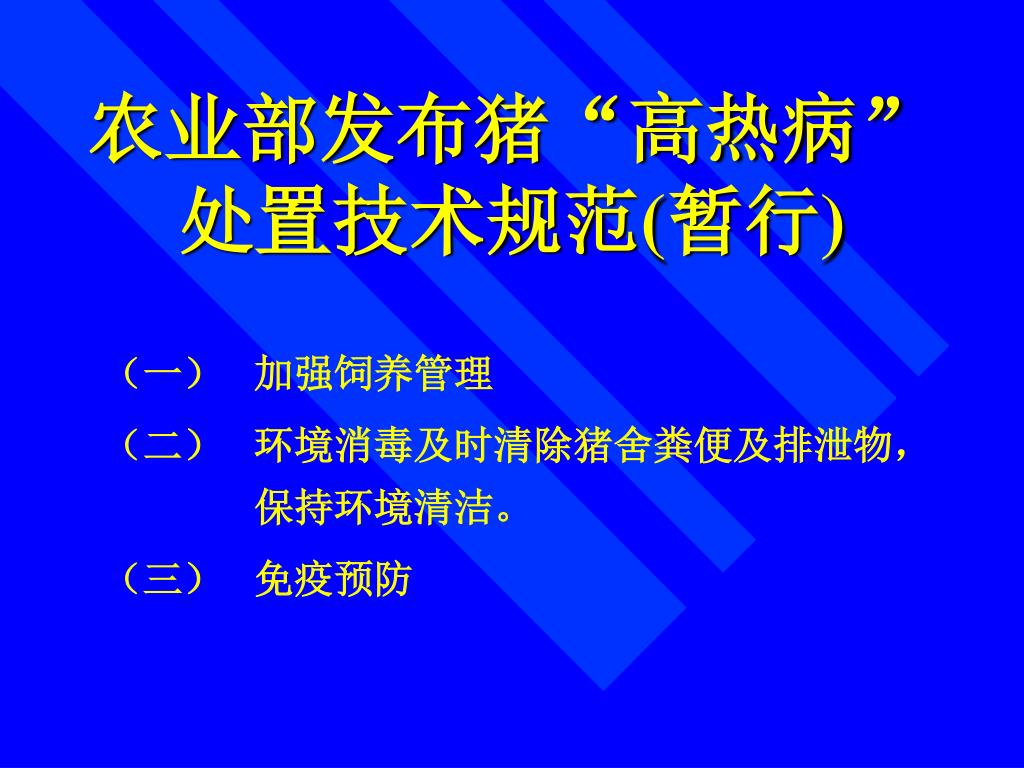 农业部发布猪“高热病”处置技术规范(暂行)

（一） 加强饲养管理

（二） 环境消毒及时清除猪舍粪便及排泄物，保持环境清洁。

（三） 免疫预防